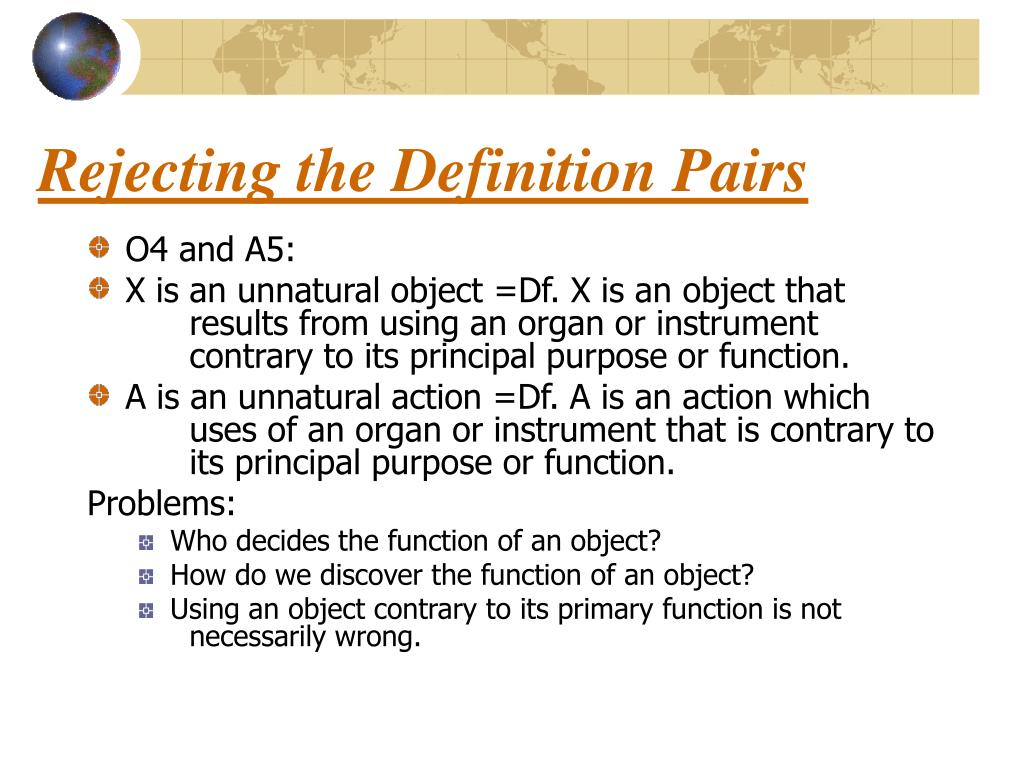 Rejecting the Definition Pairs

O4 and A5:

X is an unnatural object =Df. X is an object that results from using an organ or instrument contrary to its principal purpose or function.

A is an unnatural action =Df. A is an action which uses of an organ or instrument that is contrary to its principal purpose or function.

Problems:

Who decides the function of an object?

How do we discover the function of an object?

Using an object contrary to its primary function is not necessarily wrong.